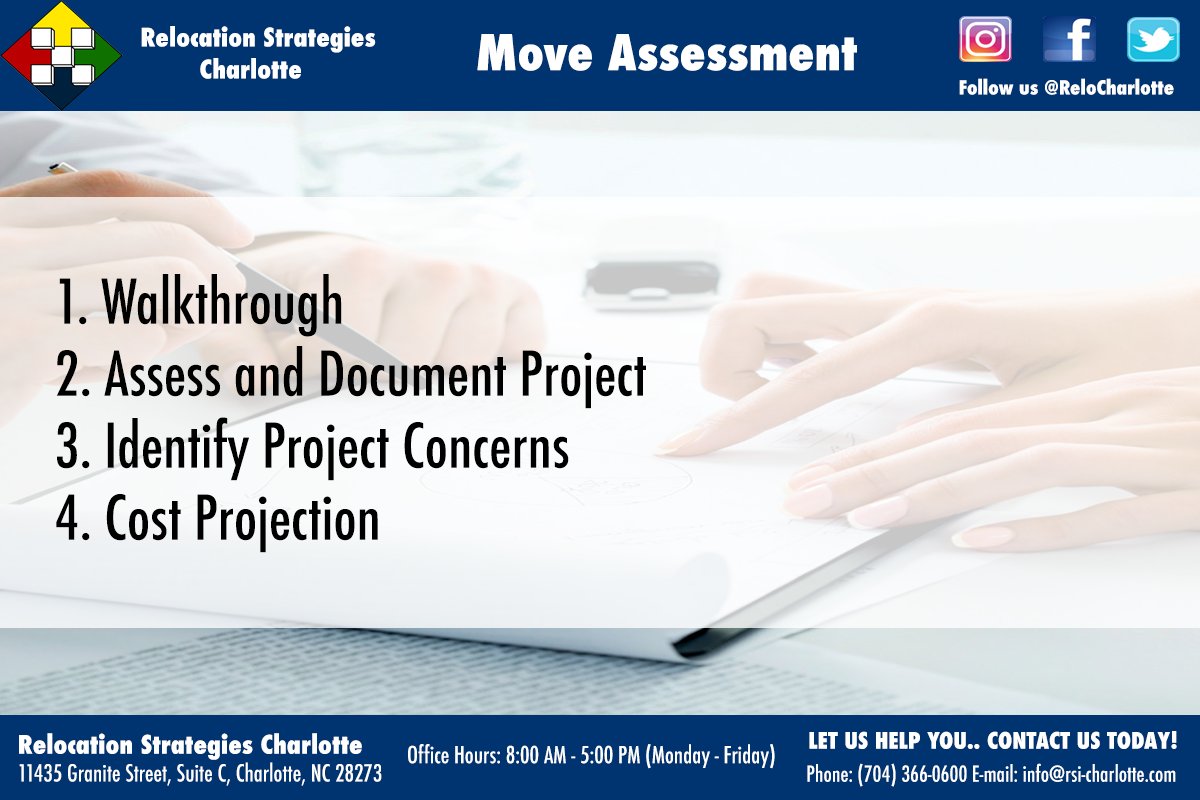 Relocation Strategies Charlotte

Move Assessment

f

Follow us @ReloCharlotte

1. Walkthrough
2. Assess and Document Project
3. Identify Project Concerns
4. Cost Projection

Relocation Strategies Charlotte
11435 Granite Street, Suite C, Charlotte, NC 28273

Office Hours: 8:00 AM - 5:00 PM (Monday - Friday)

LET US HELP YOU.. CONTACT US TODAY!
Phone: (704) 366-0600 E-mail: info@rsi-charlotte.com